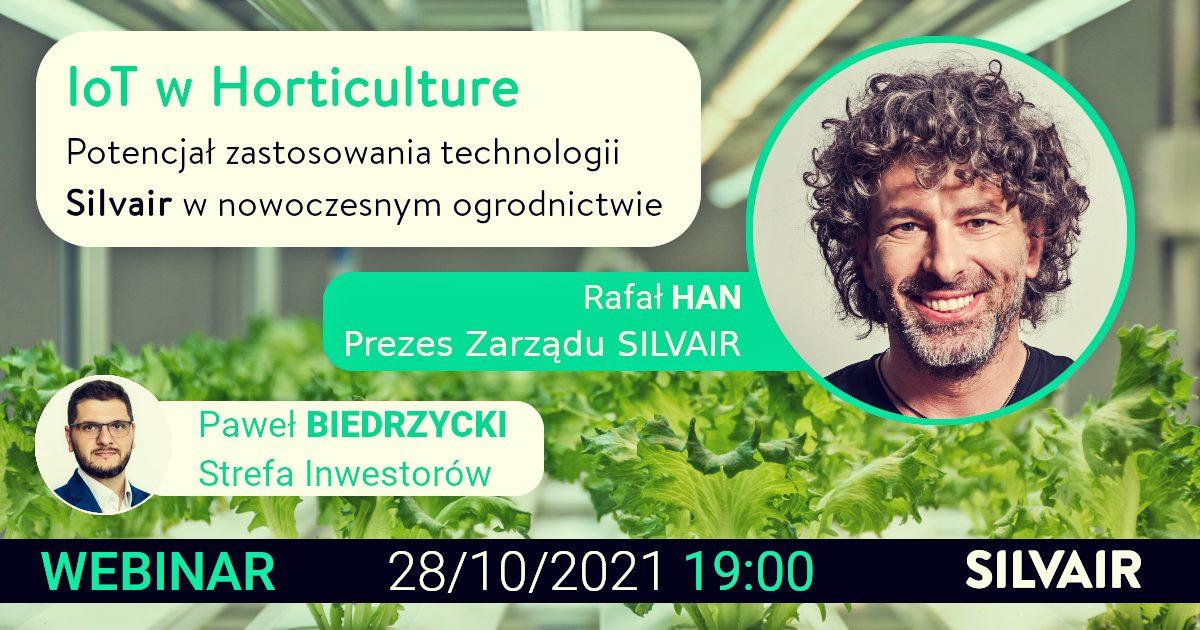 IoT w Horticulture

Potencjał zastosowania technologii Silvair w nowoczesnym ogrodnictwie

Rafał HAN
Prezes Zarządu SILVAIR

Paweł BIEDRZYCKI
Strefa Inwestorów

WEBINAR 28/10/2021 19:00 SILVAIR